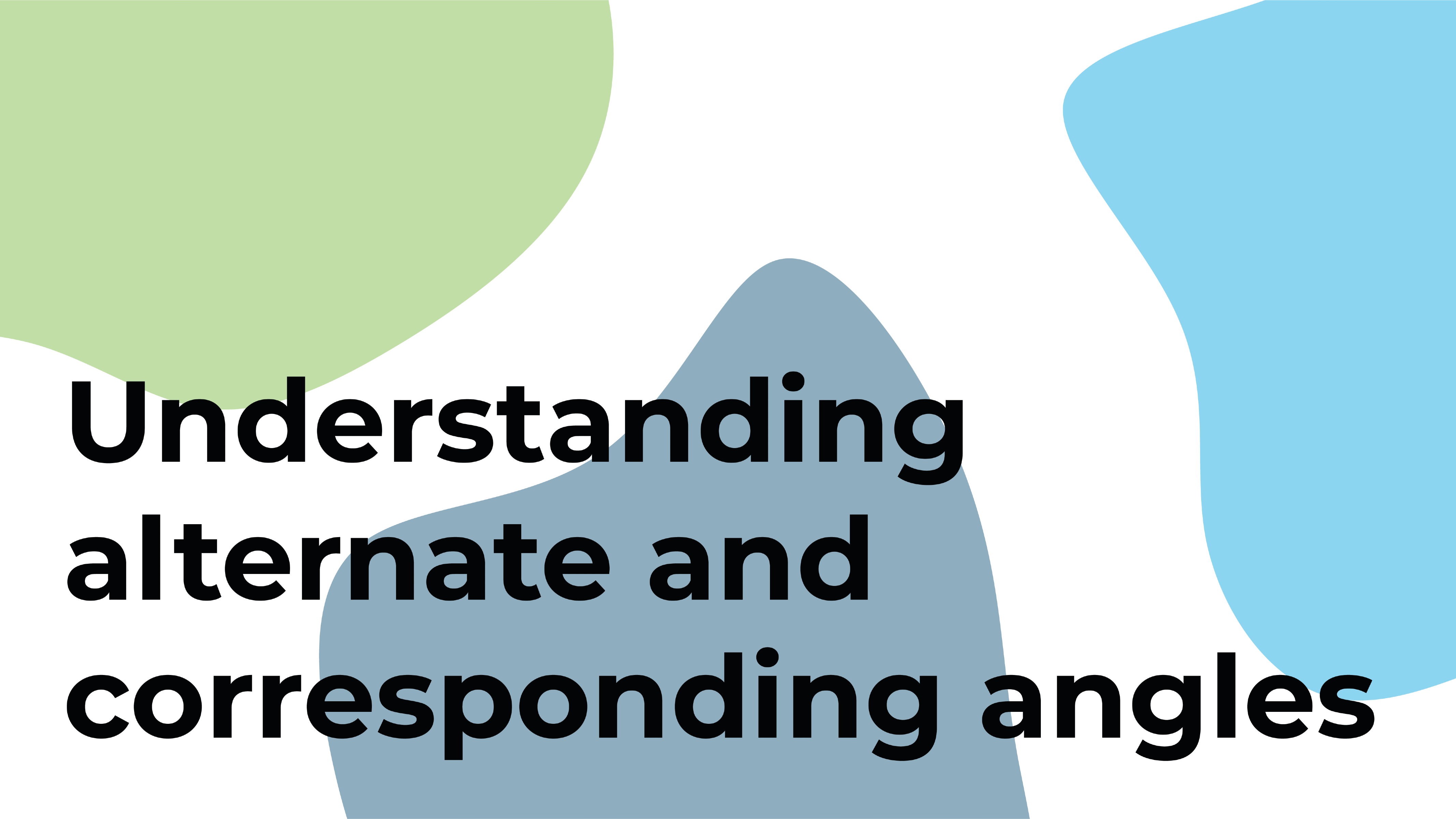 Understanding alternate and corresponding angles